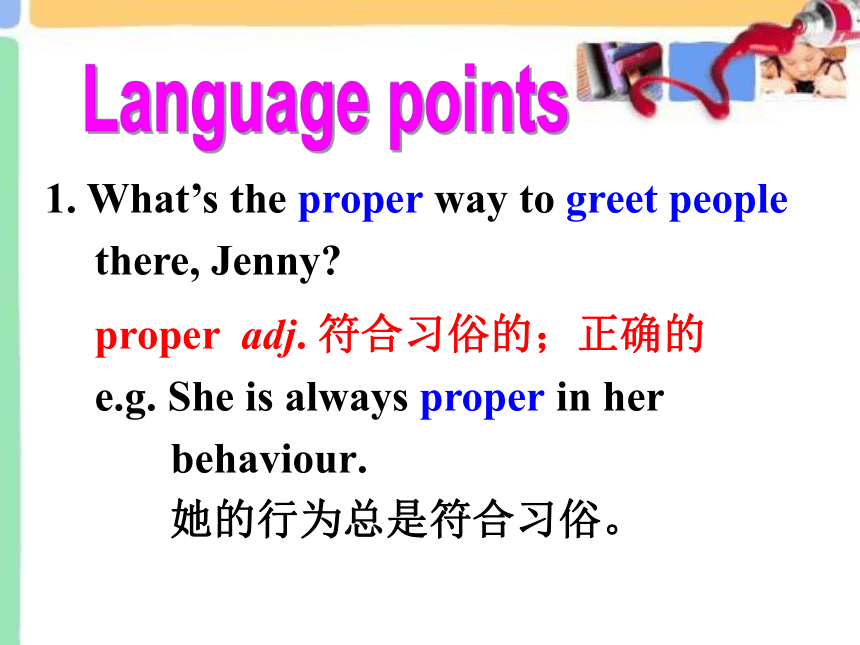 Language points

1. What’s the proper way to greet people there, Jenny?

proper adj. 符合习俗的；正确的

e.g. She is always proper in her behaviour.
她的行为总是符合习俗。